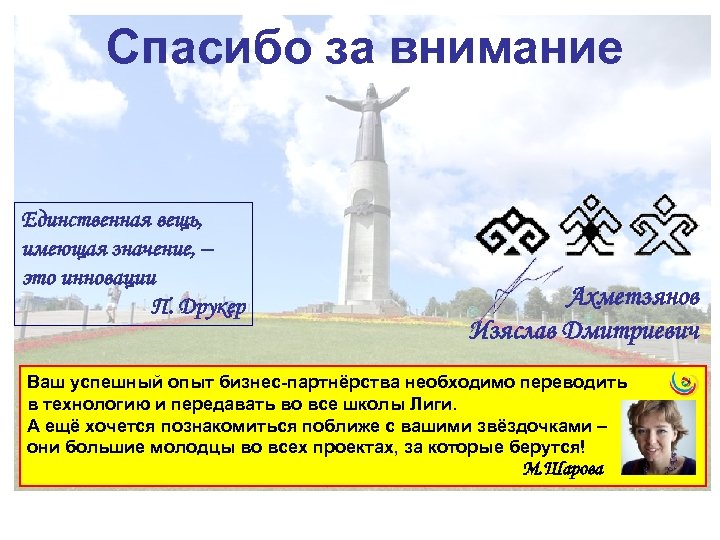 Спасибо за внимание

Единственная вещь, имеющая значение, – это инновации

П. Друкер

Ахметзянов
Изяслав Дмитриевич

Ваш успешный опыт бизнес-партнёрства необходимо переводить в технологию и передавать во все школы Лиги.
А ещё хочется познакомиться поближе с вашими звёздочками – они большие молодцы во всех проектах, за которые берутся!

М.Шарова